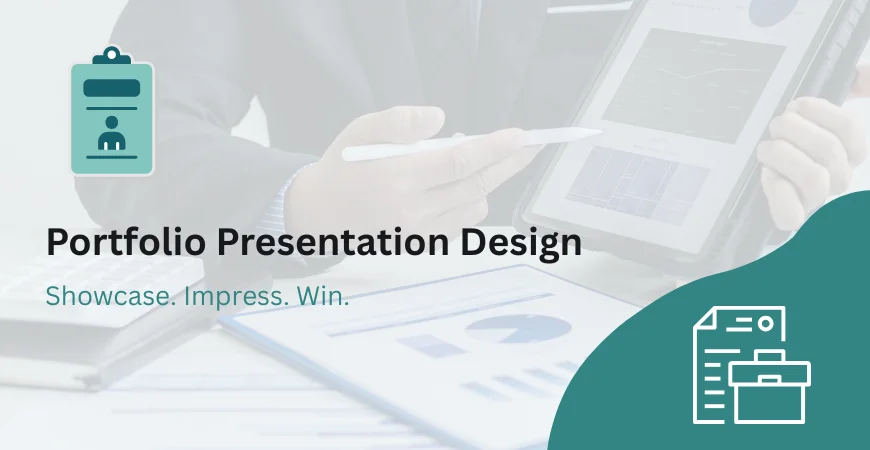 Portfolio Presentation Design

Showcase. Impress. Win.